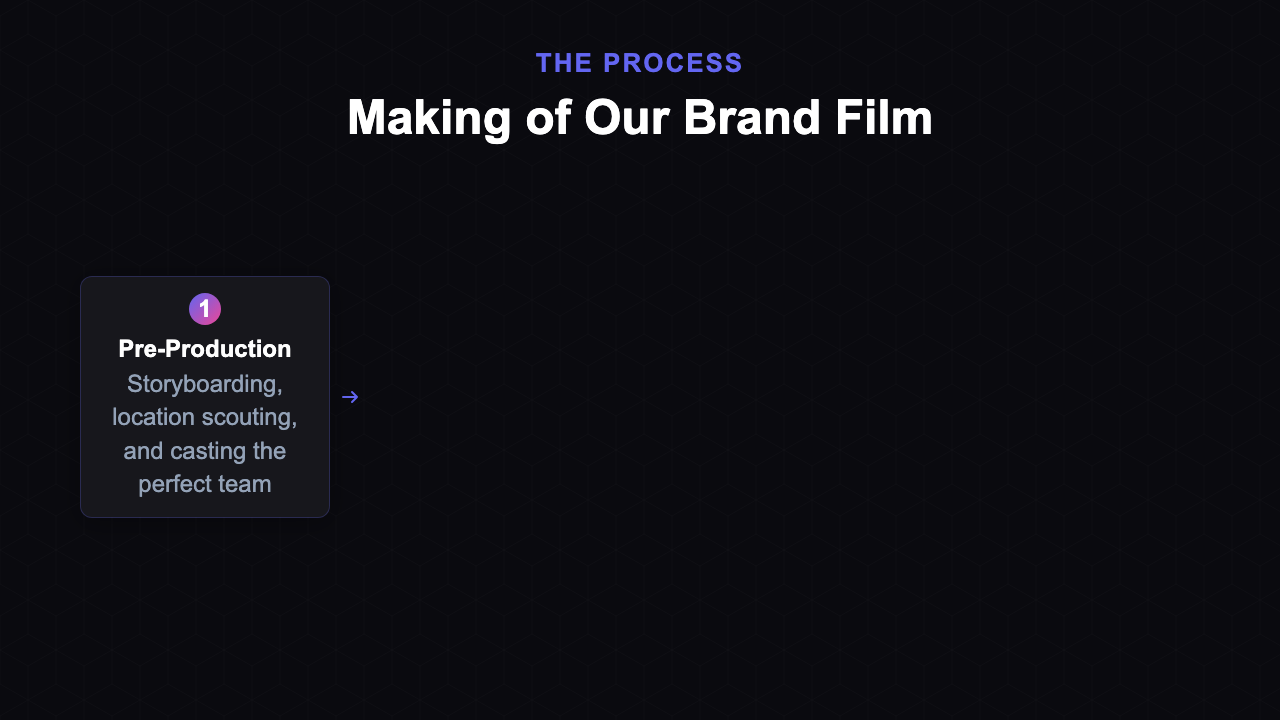 THE PROCESS

Making of Our Brand Film

1

Pre-Production

Storyboarding, location scouting, and casting the perfect team

→